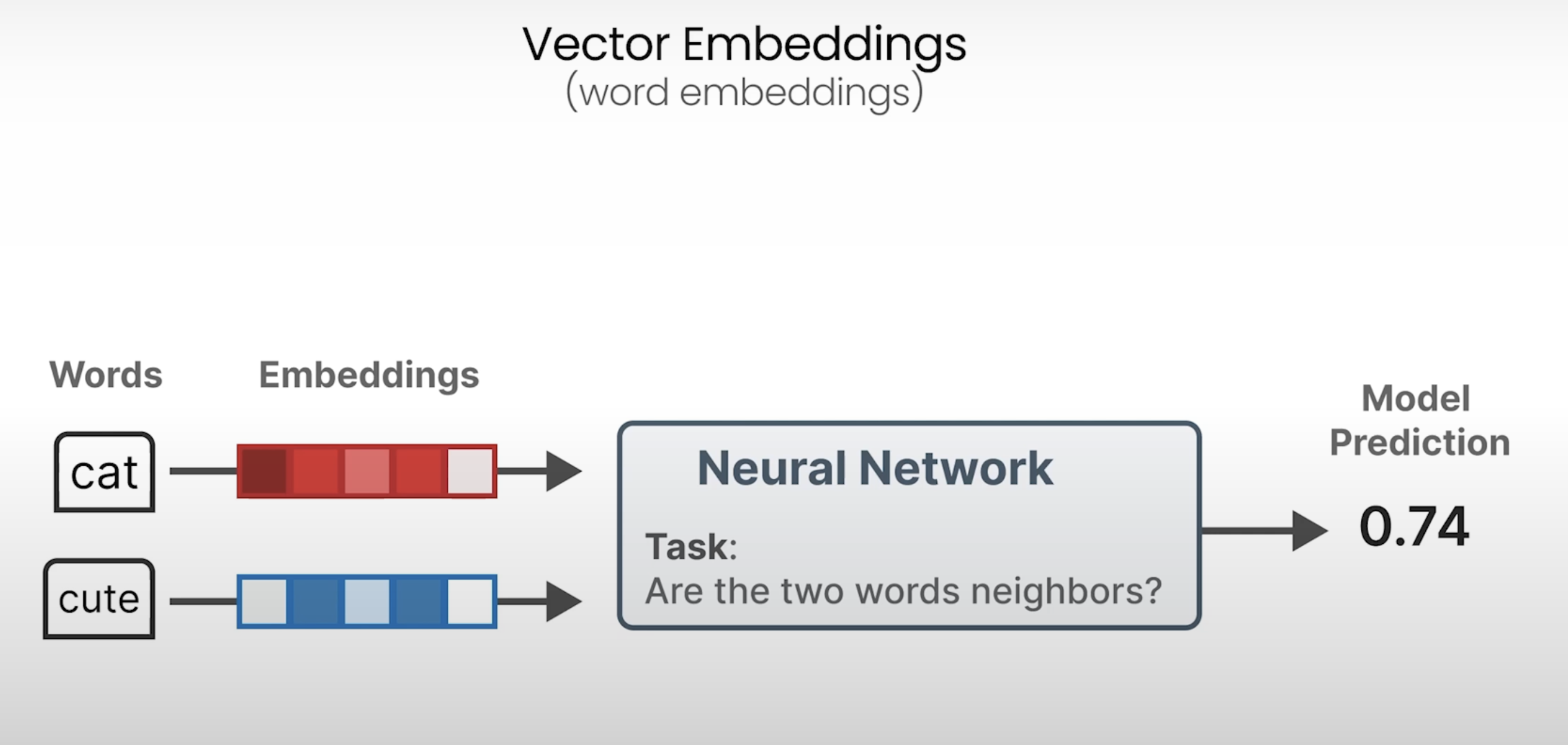 Vector Embeddings
(word embeddings)

Words

Embeddings

cat

cute

Neural Network

Task:
Are the two words neighbors?

Model Prediction

0.74